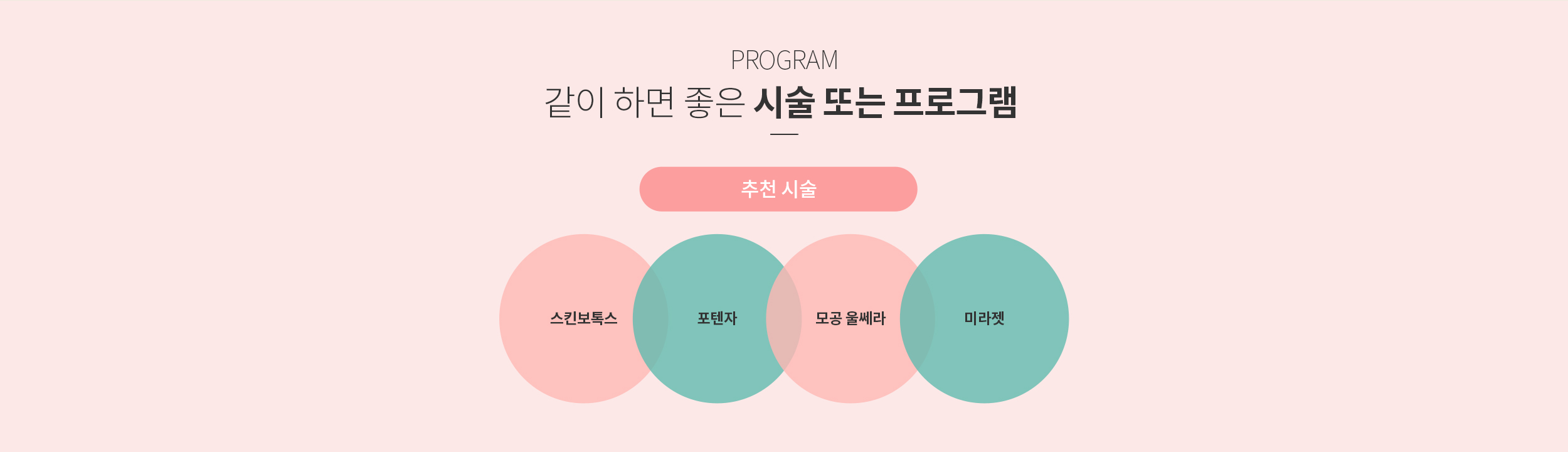 PROGRAM

같이 하면 좋은 시술 또는 프로그램

추천 시술

스킨보톡스

포텐자

모공 울쎄라

미라젯